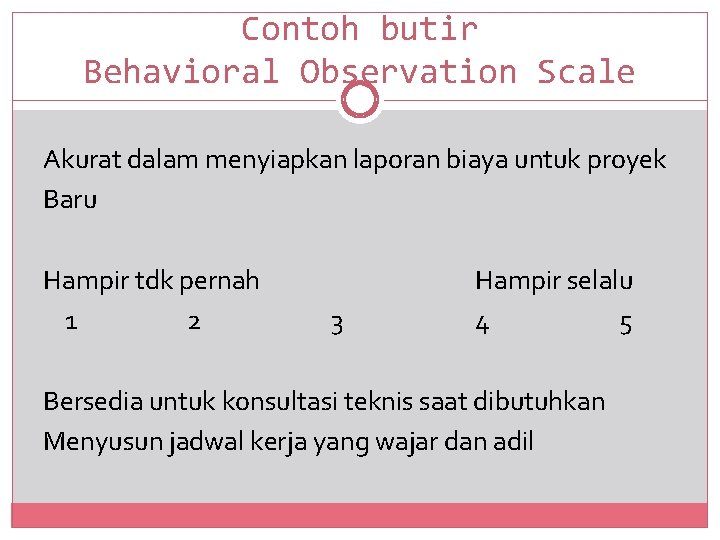 Contoh butir
Behavioral Observation Scale

Akurat dalam menyiapkan laporan biaya untuk proyek Baru

Hampir tdk pernah Hampir selalu
1 2 3 4 5

Bersedia untuk konsultasi teknis saat dibutuhkan
Menyusun jadwal kerja yang wajar dan adil